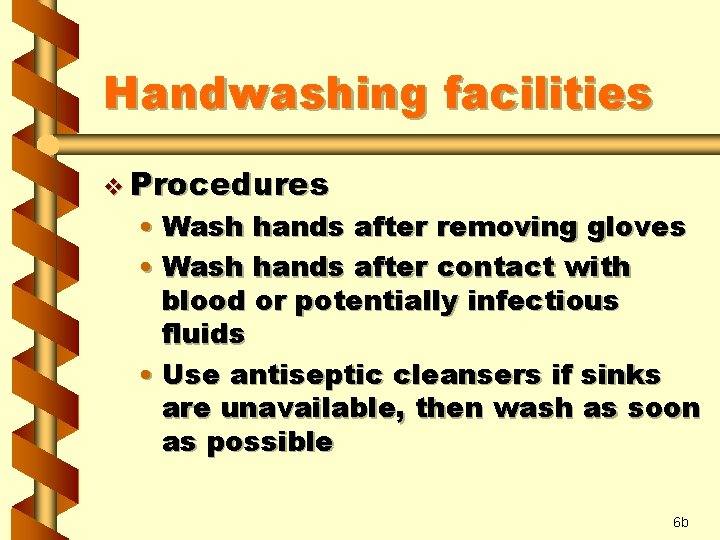 Handwashing facilities

❖ Procedures

• Wash hands after removing gloves

• Wash hands after contact with blood or potentially infectious fluids

• Use antiseptic cleansers if sinks are unavailable, then wash as soon as possible

6b